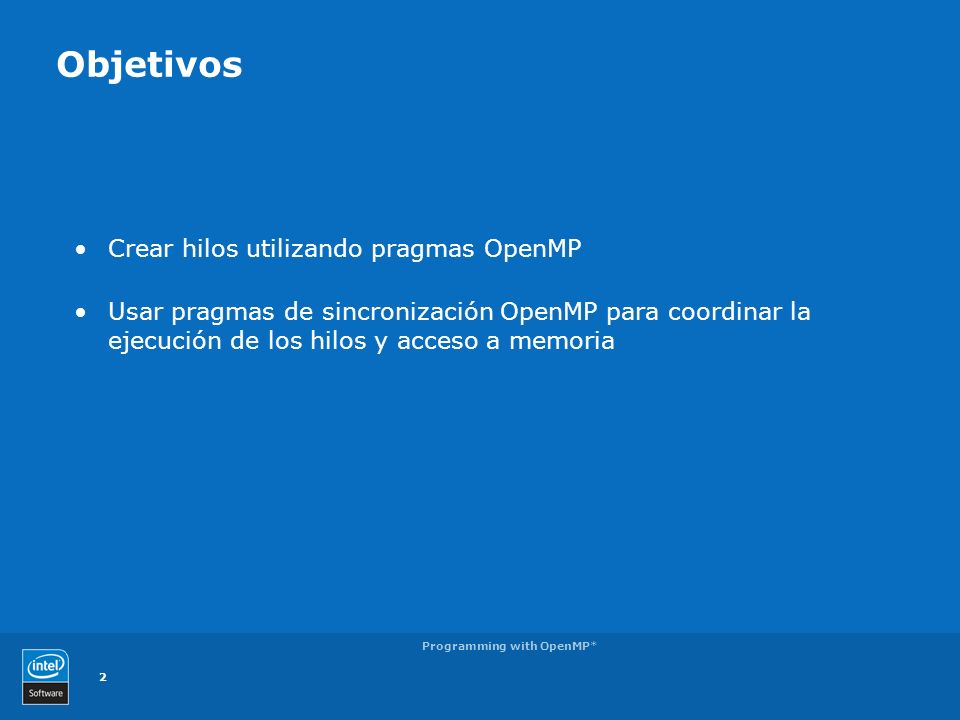 Objetivos

• Crear hilos utilizando pragmas OpenMP

• Usar pragmas de sincronización OpenMP para coordinar la ejecución de los hilos y acceso a memoria

Programming with OpenMP*

intel
Software

2